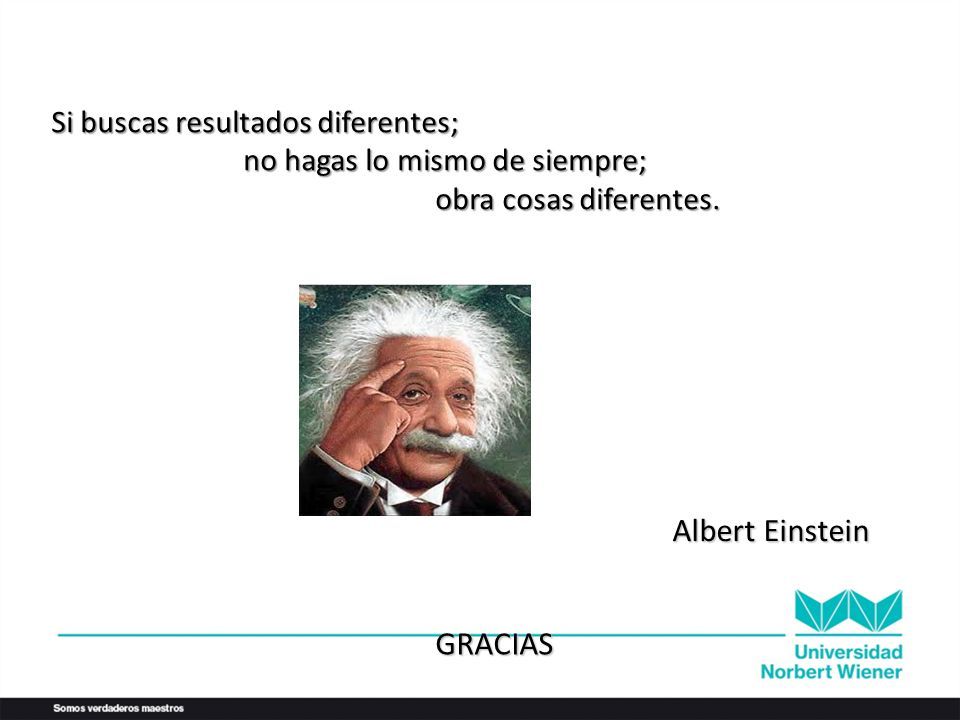 Si buscas resultados diferentes;
no hagas lo mismo de siempre;
obra cosas diferentes.

Albert Einstein

GRACIAS

Universidad Norbert Wiener

Somos verdaderos maestros